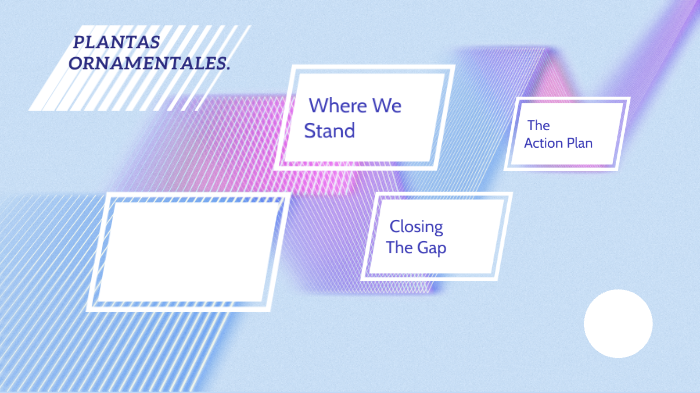 PLANTAS ORNAMENTALES.

Where We Stand

The Action Plan

Closing The Gap